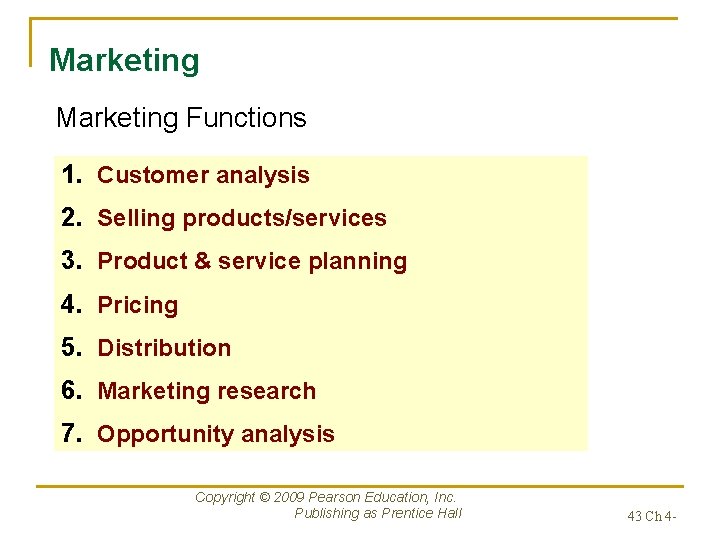 Marketing

Marketing Functions

1. Customer analysis
2. Selling products/services
3. Product & service planning
4. Pricing
5. Distribution
6. Marketing research
7. Opportunity analysis

Copyright © 2009 Pearson Education, Inc. Publishing as Prentice Hall

43 Ch 4-